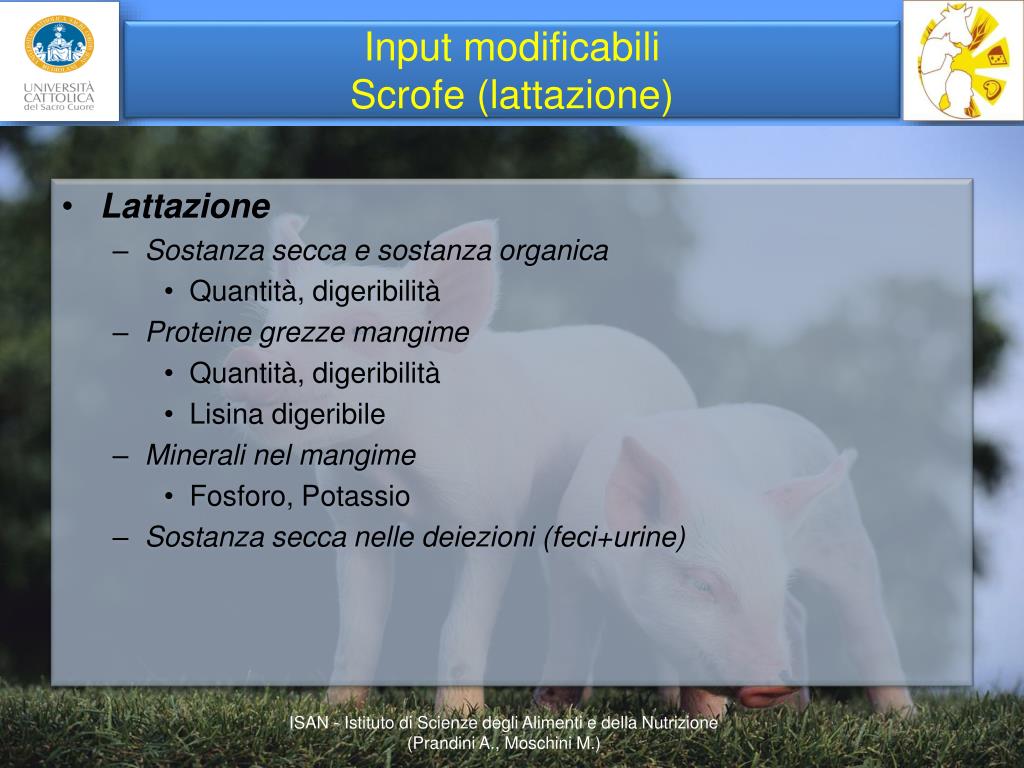 UNIVERSITÀ CATTOLICA del Sacro Cuore

Input modificabili
Scrofe (lattazione)

• Lattazione
– Sostanza secca e sostanza organica
• Quantità, digeribilità
– Proteine grezze mangime
• Quantità, digeribilità
• Lisina digeribile
– Minerali nel mangime
• Fosforo, Potassio
– Sostanza secca nelle deiezioni (feci+urine)

ISAN - Istituto di Scienze degli Alimenti e della Nutrizione
(Prandini A., Moschini M.)